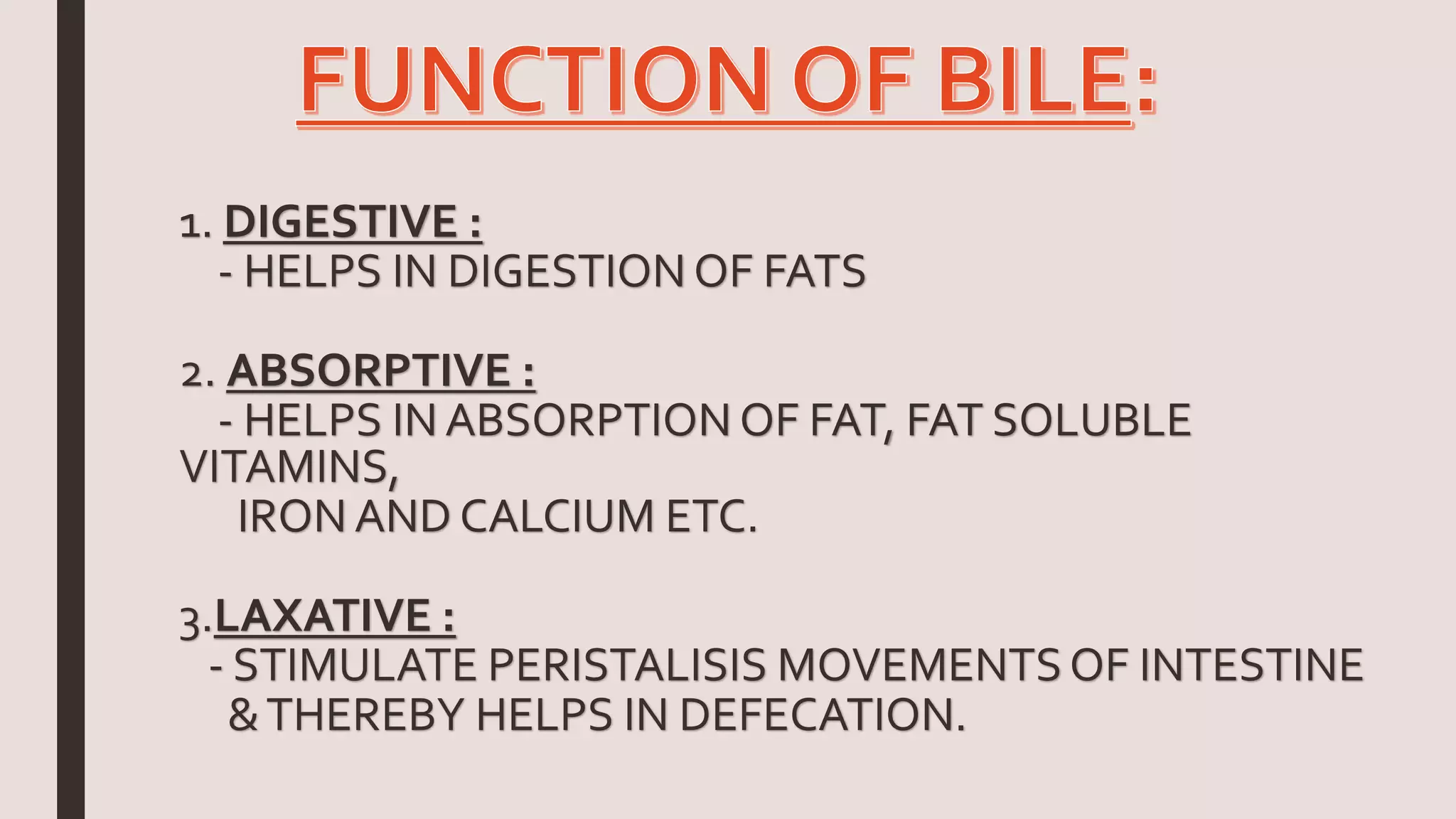 FUNCTION OF BILE:

1. DIGESTIVE :
- HELPS IN DIGESTION OF FATS

2. ABSORPTIVE :
- HELPS IN ABSORPTION OF FAT, FAT SOLUBLE VITAMINS,
IRON AND CALCIUM ETC.

3.LAXATIVE :
- STIMULATE PERISTALISIS MOVEMENTS OF INTESTINE
& THEREBY HELPS IN DEFECATION.